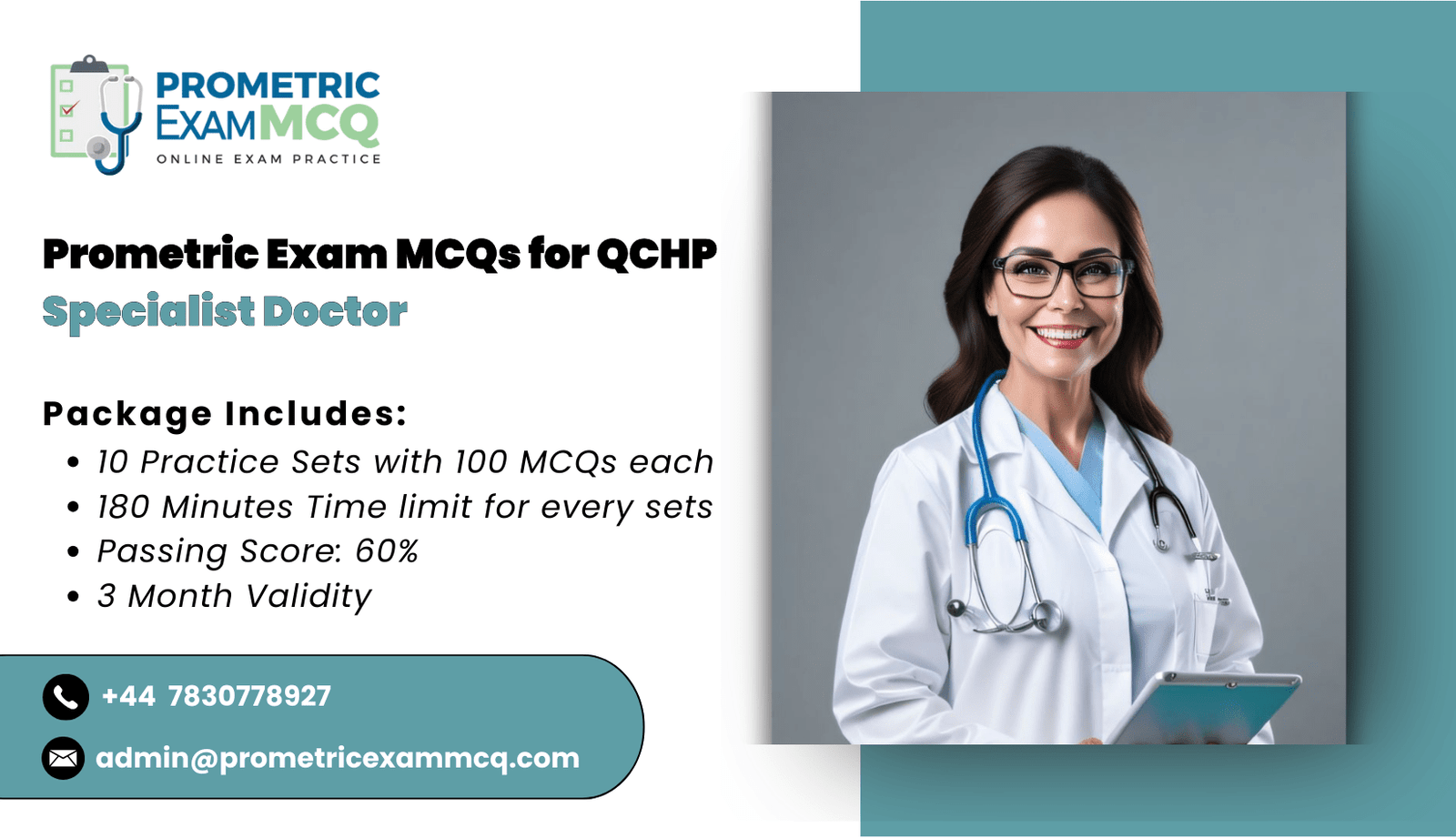 PROMETRIC EXAMMCQ
ONLINE EXAM PRACTICE

Prometric Exam MCQs for QCHP
Specialist Doctor

Package Includes:
• 10 Practice Sets with 100 MCQs each
• 180 Minutes Time limit for every sets
• Passing Score: 60%
• 3 Month Validity

+44 7830778927
admin@prometricexammcq.com